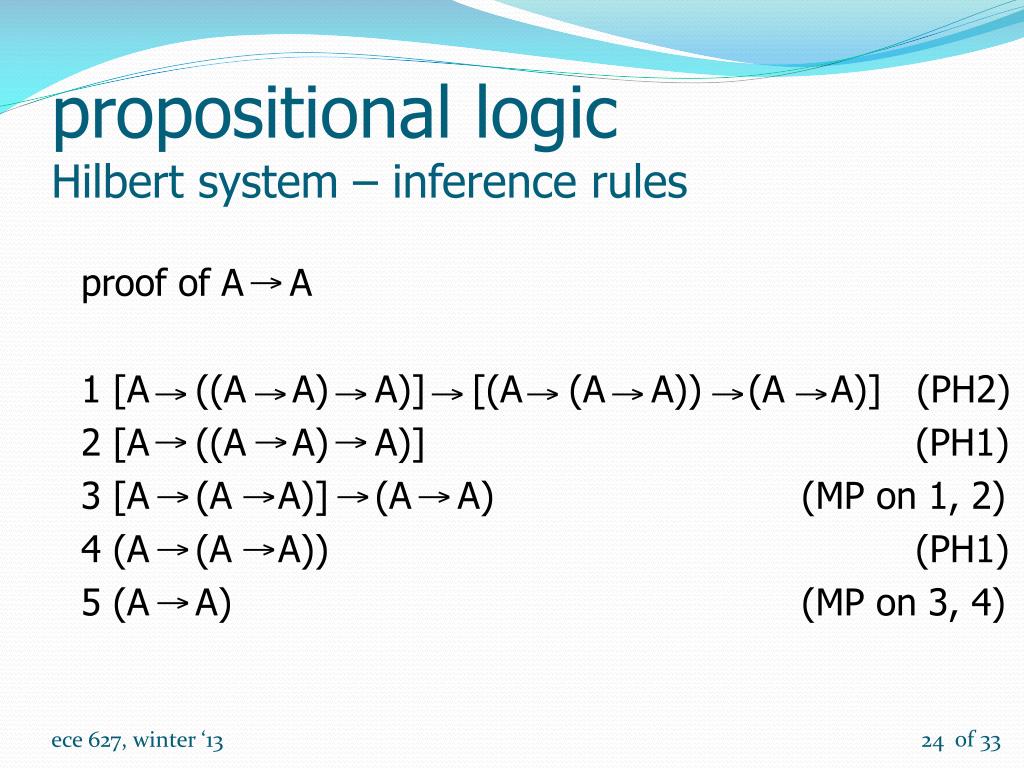 propositional logic
Hilbert system – inference rules

proof of $A \rightarrow A$

1 $[A \rightarrow ((A \rightarrow A) \rightarrow A)] \rightarrow [(A \rightarrow (A \rightarrow A)) \rightarrow (A \rightarrow A)]$ (PH2)
2 $[A \rightarrow ((A \rightarrow A) \rightarrow A)]$ (PH1)
3 $[A \rightarrow (A \rightarrow A)] \rightarrow (A \rightarrow A)$ (MP on 1, 2)
4 $(A \rightarrow (A \rightarrow A))$ (PH1)
5 $(A \rightarrow A)$ (MP on 3, 4)

ece 627, winter '13

24 of 33